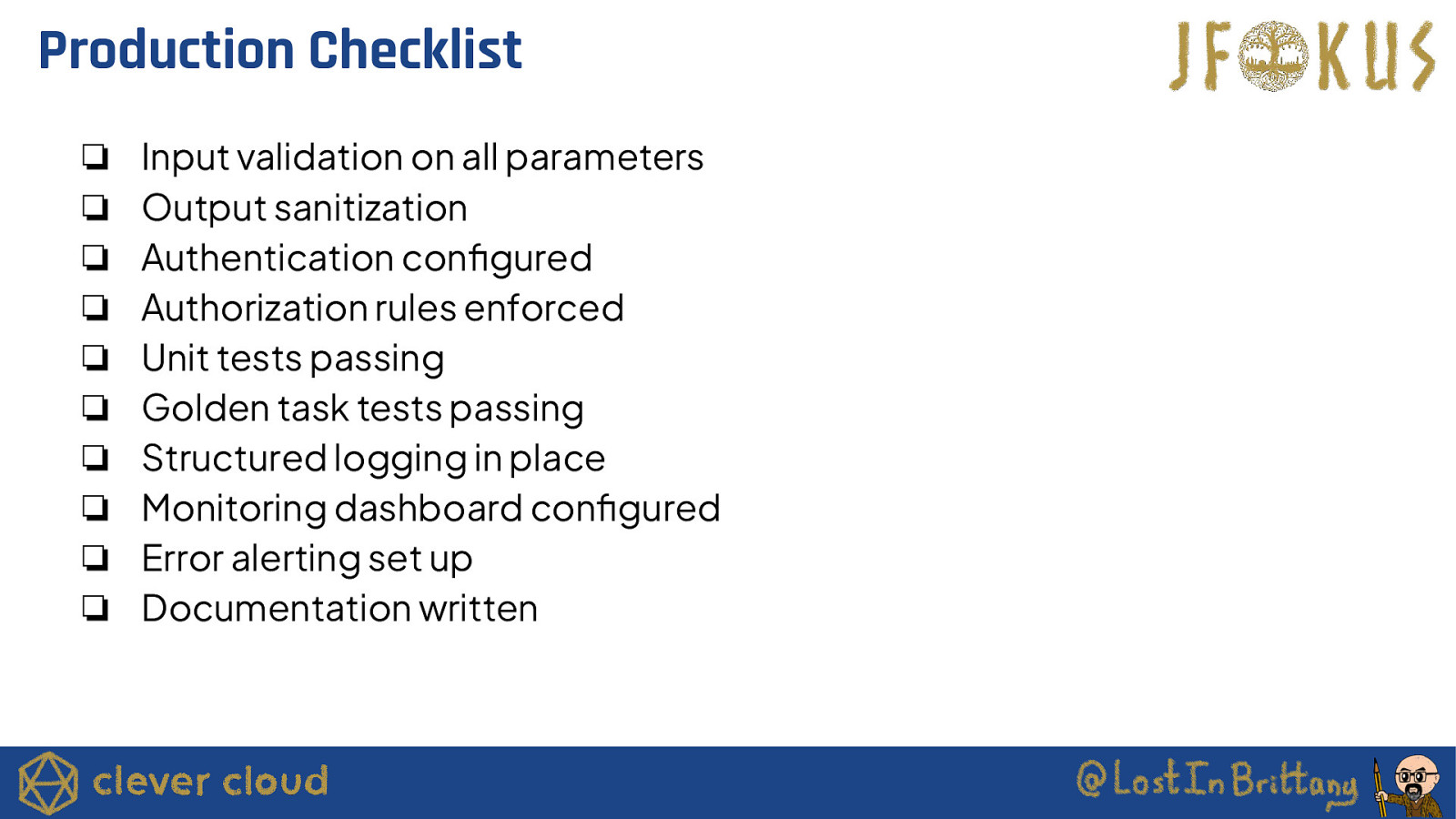 Production Checklist

JFOKUS

❏ Input validation on all parameters
❏ Output sanitization
❏ Authentication configured
❏ Authorization rules enforced
❏ Unit tests passing
❏ Golden task tests passing
❏ Structured logging in place
❏ Monitoring dashboard configured
❏ Error alerting set up
❏ Documentation written

clever cloud

@LostInBrittany